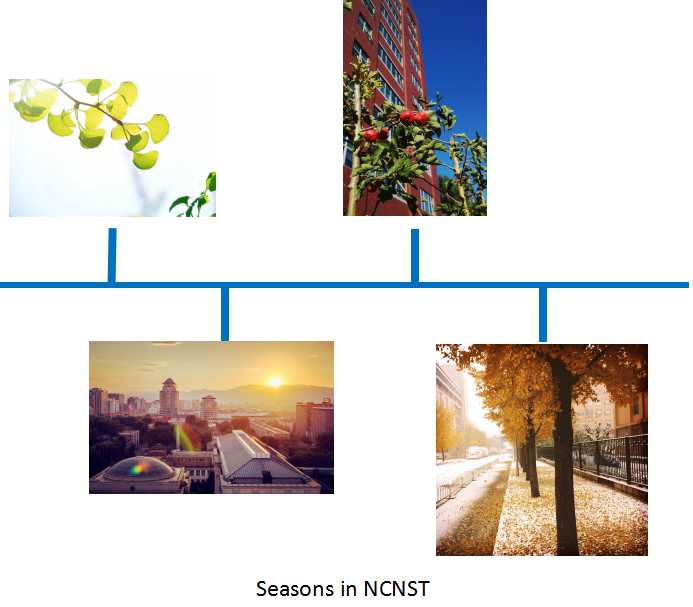 Seasons in NCNST